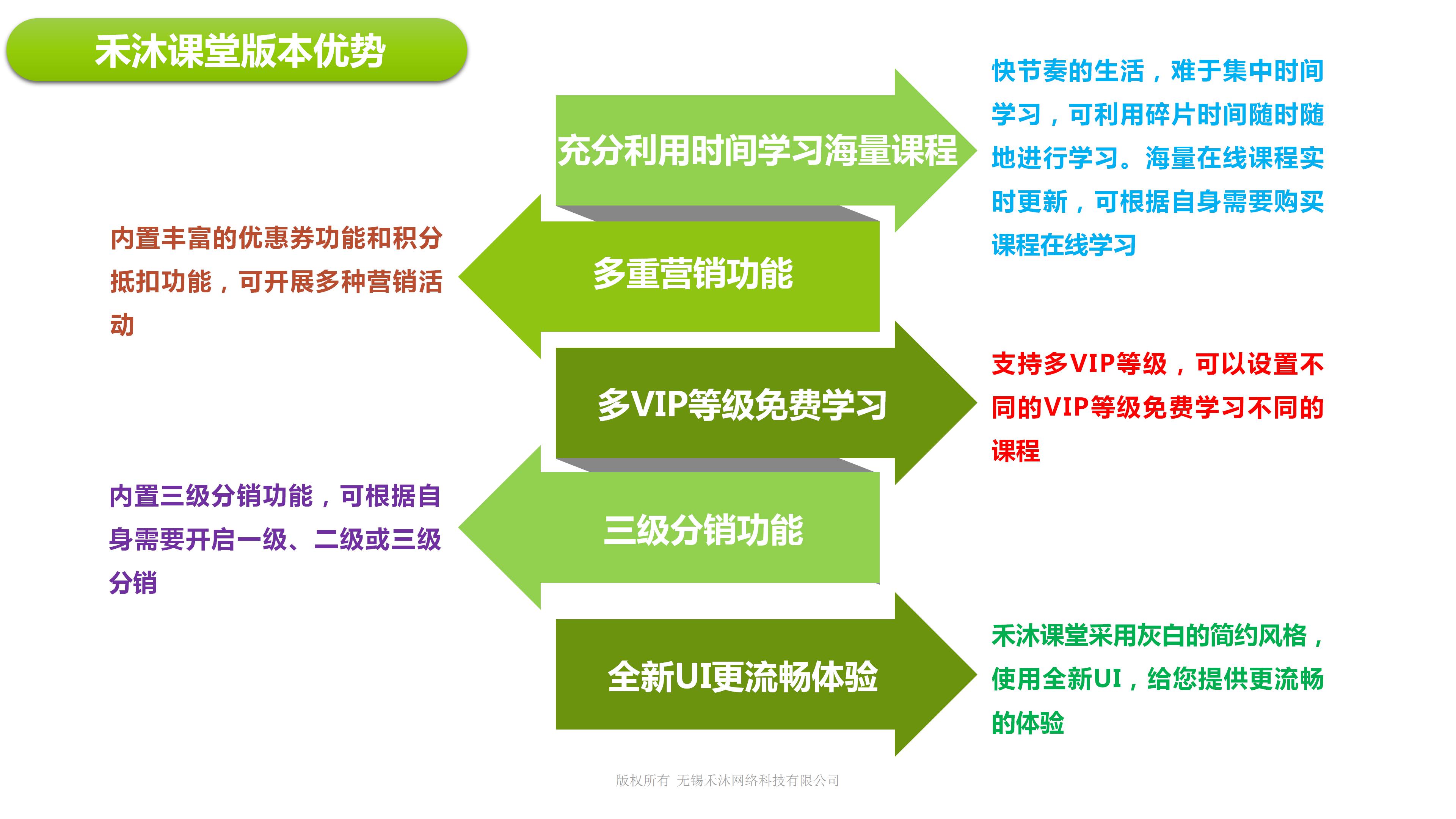 禾沐课堂版本优势

充分利用时间学习海量课程

快节奏的生活，难于集中时间学习，可利用碎片时间随时随地进行学习。海量在线课程实时更新，可根据自身需要购买课程在线学习

多重营销功能

内置丰富的优惠券功能和积分抵扣功能，可开展多种营销活动

多VIP等级免费学习

支持多VIP等级，可以设置不同的VIP等级免费学习不同的课程

三级分销功能

内置三级分销功能，可根据自身需要开启一级、二级或三级分销

全新UI更流畅体验

禾沐课堂采用灰白的简约风格，使用全新UI，给您提供更流畅的体验

版权所有 无锡禾沐网络科技有限公司